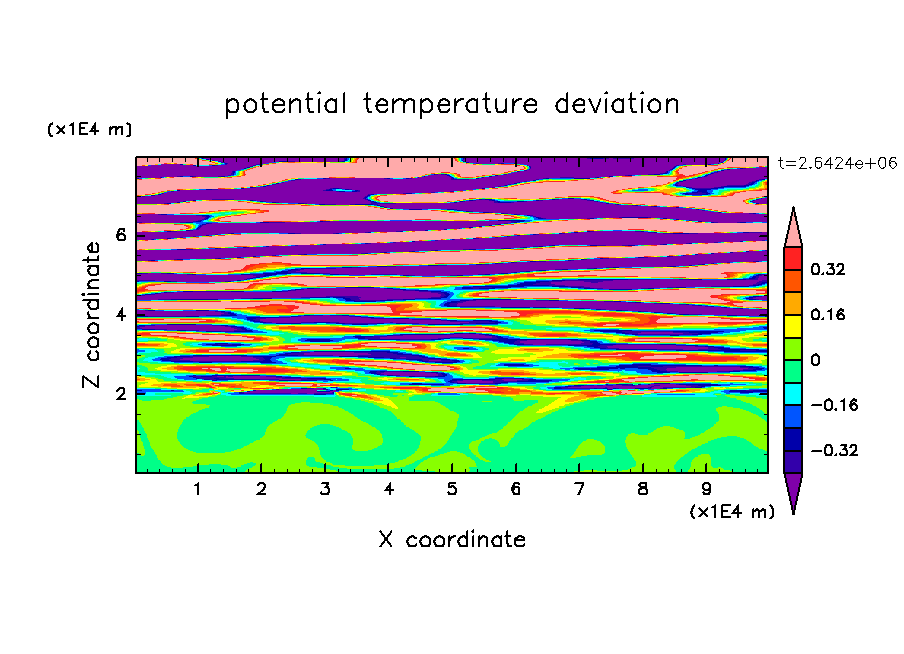 potential temperature deviation

(x1E4 m)

t=2.6424e+06

Z coordinate

6
4
2

0.32
0.16
0
−0.16
−0.32

1 2 3 4 5 6 7 8 9

(x1E4 m)

X coordinate